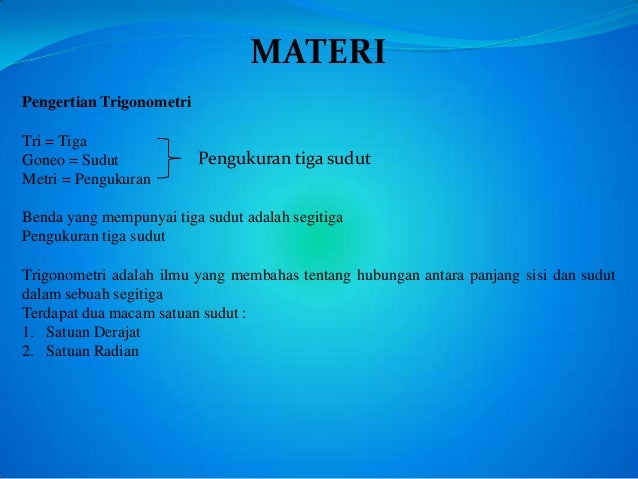 MATERI

Pengertian Trigonometri

Tri = Tiga
Goneo = Sudut
Metri = Pengukuran

Pengukuran tiga sudut

Benda yang mempunyai tiga sudut adalah segitiga
Pengukuran tiga sudut

Trigonometri adalah ilmu yang membahas tentang hubungan antara panjang sisi dan sudut dalam sebuah segitiga
Terdapat dua macam satuan sudut :
1. Satuan Derajat
2. Satuan Radian